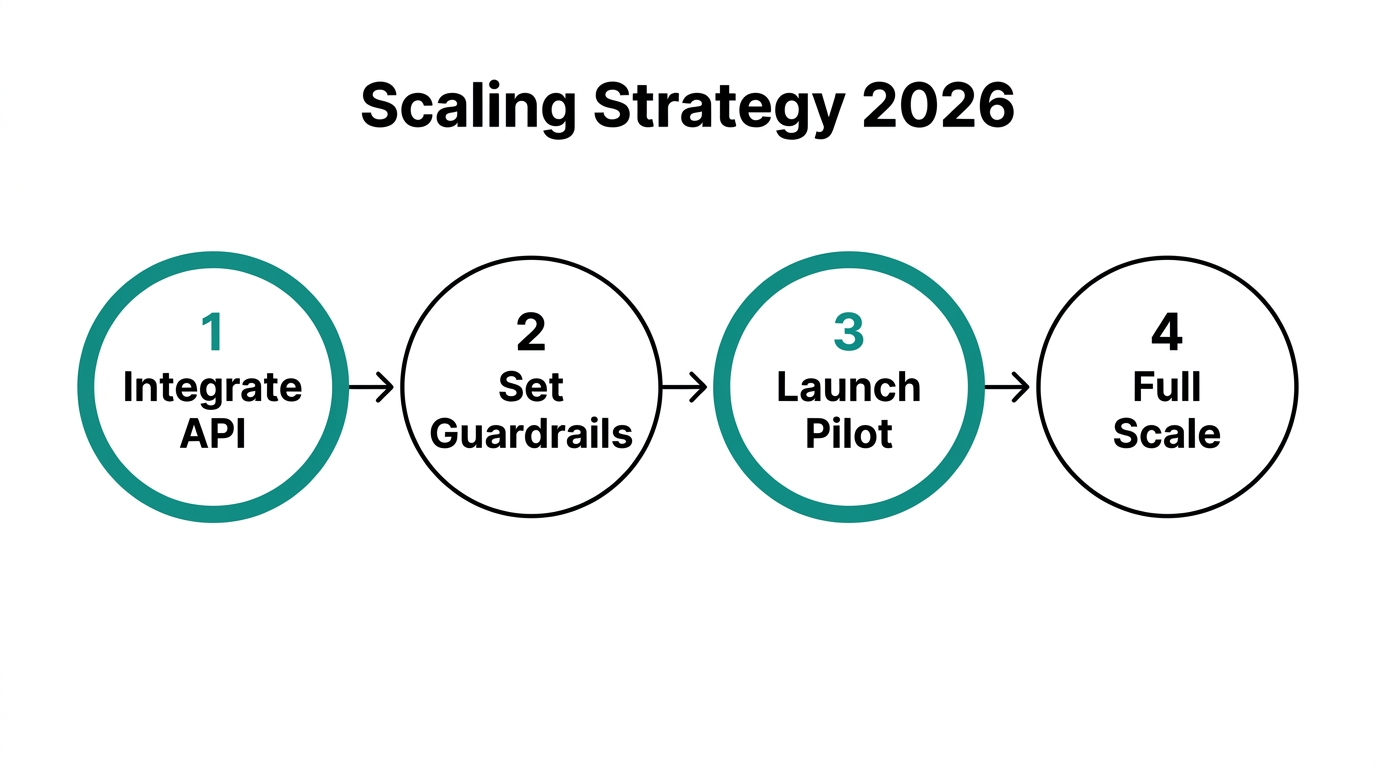 Scaling Strategy 2026

1
Integrate API

2
Set Guardrails

3
Launch Pilot

4
Full Scale